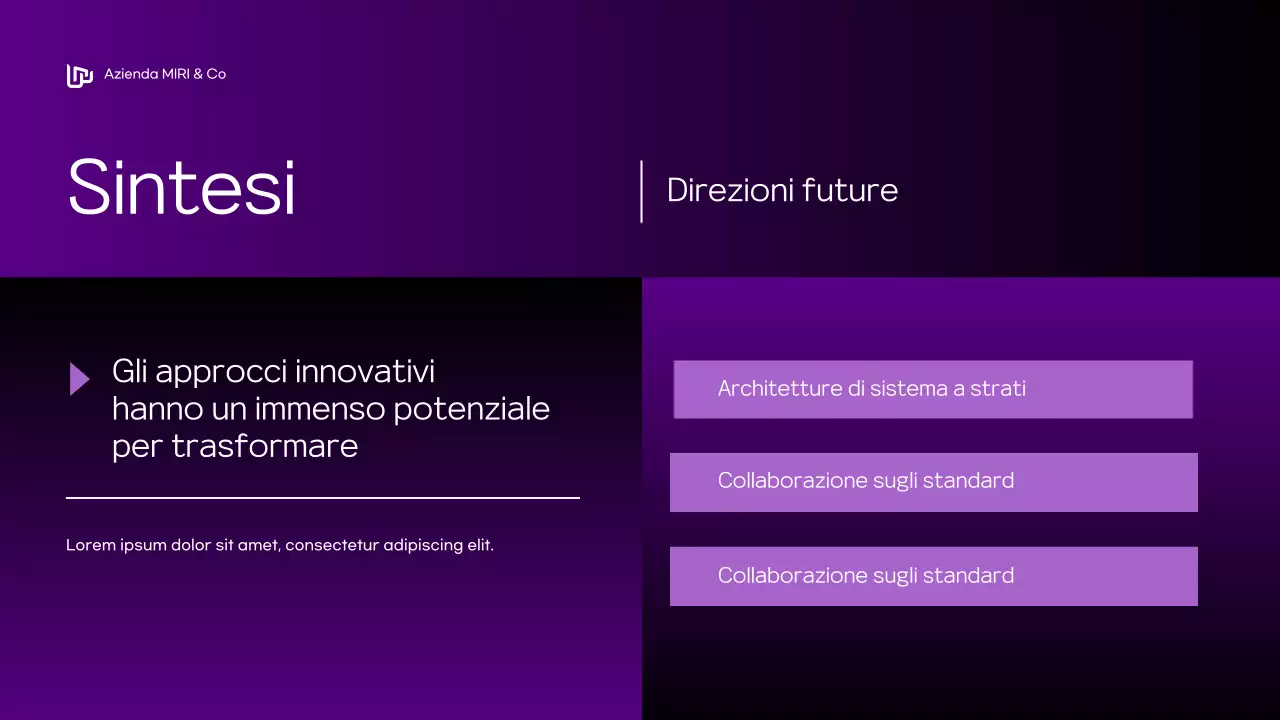 Azienda MIRI & Co

Sintesi

Direzioni future

Gli approcci innovativi hanno un immenso potenziale per trasformare

Lorem ipsum dolor sit amet, consectetur adipiscing elit.

Architetture di sistema a strati

Collaborazione sugli standard

Collaborazione sugli standard